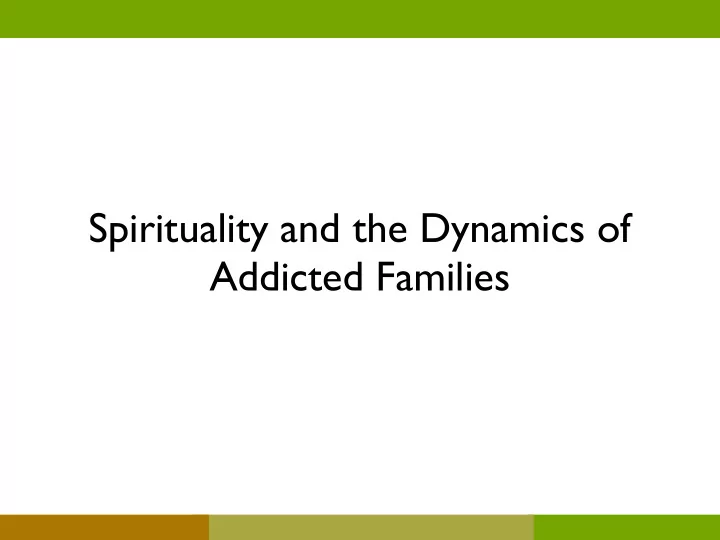 Spirituality and the Dynamics of Addicted Families